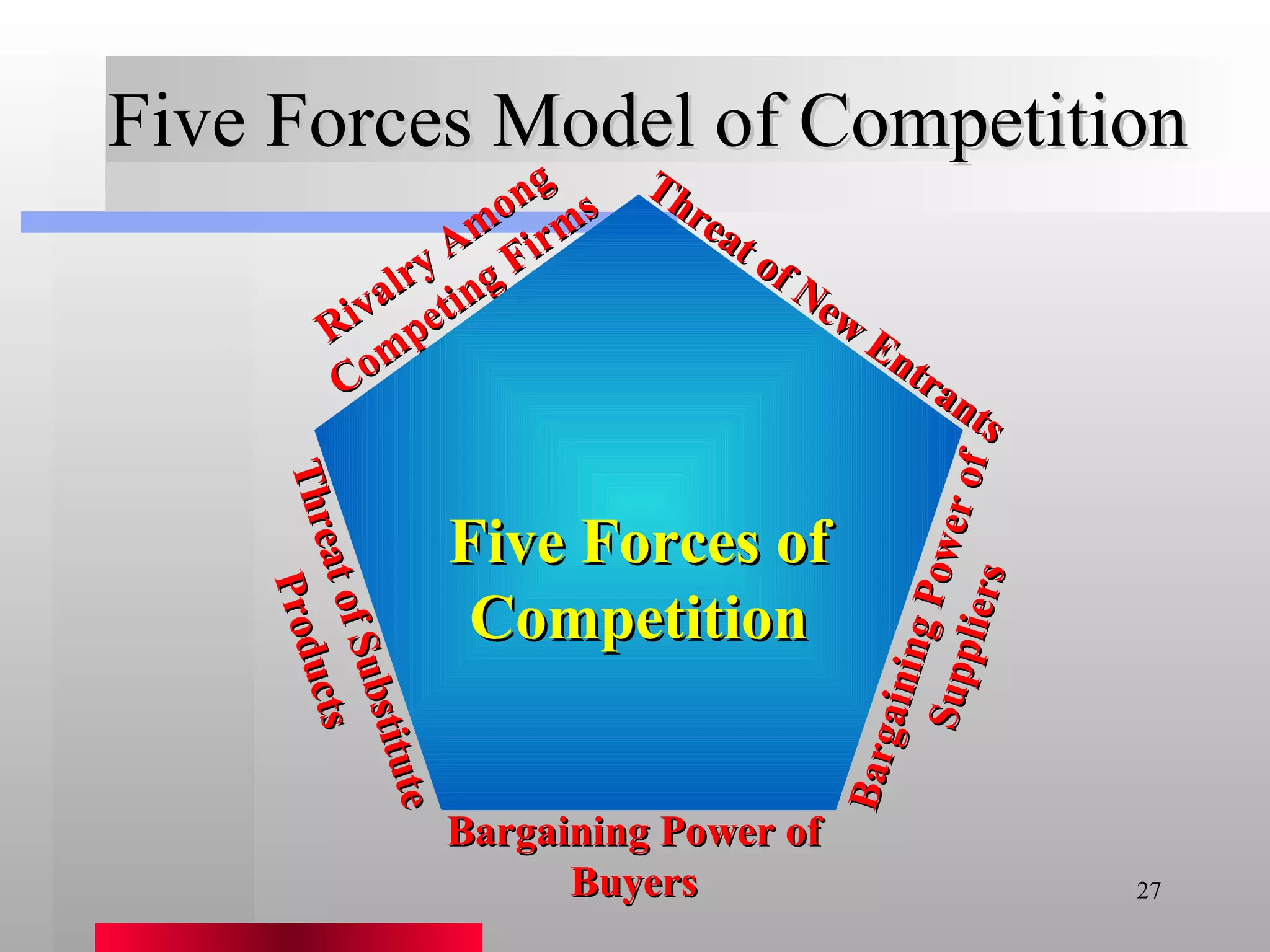 Five Forces Model of Competition

Rivalry Among Competing Firms

Threat of New Entrants

Five Forces of Competition

Threat of Substitute Products

Bargaining Power of Suppliers

Bargaining Power of Buyers

27